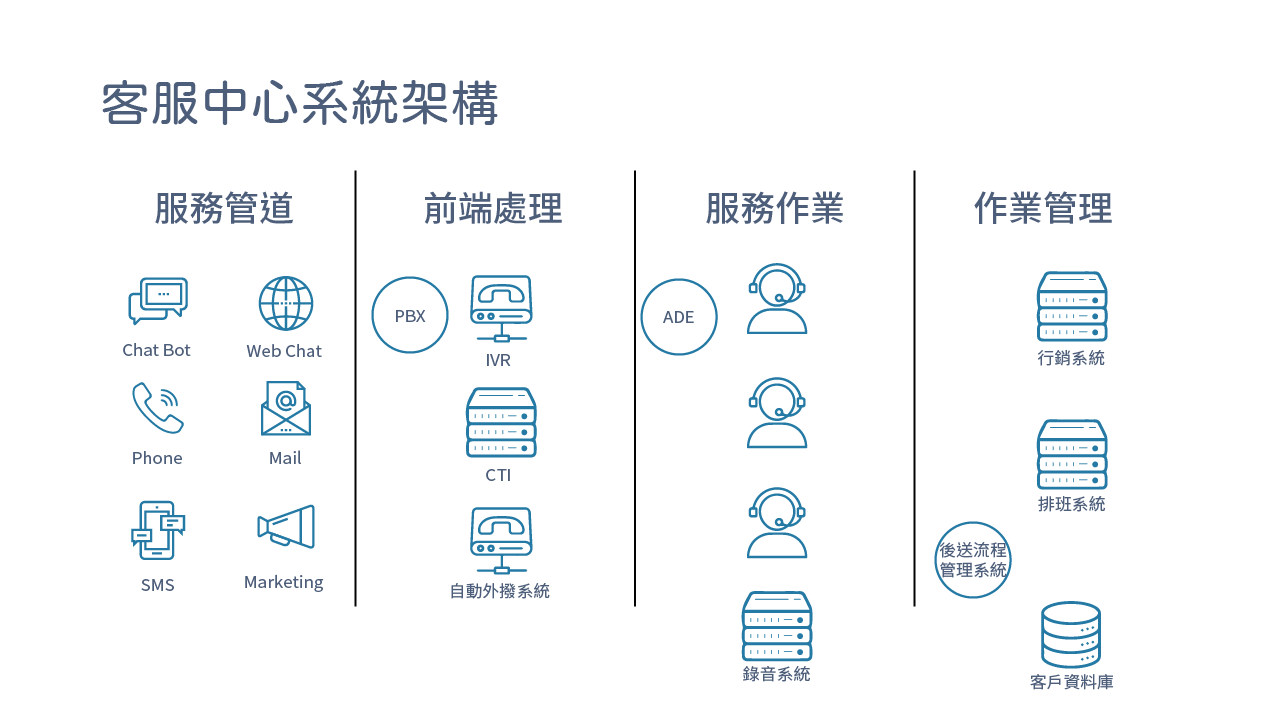 客服中心系統架構

服務管道

Chat Bot

Web Chat

Phone

Mail

SMS

Marketing

前端處理

PBX

IVR

CTI

自動外撥系統

服務作業

ADE

錄音系統

作業管理

行銷系統

排班系統

後送流程管理系統

客戶資料庫